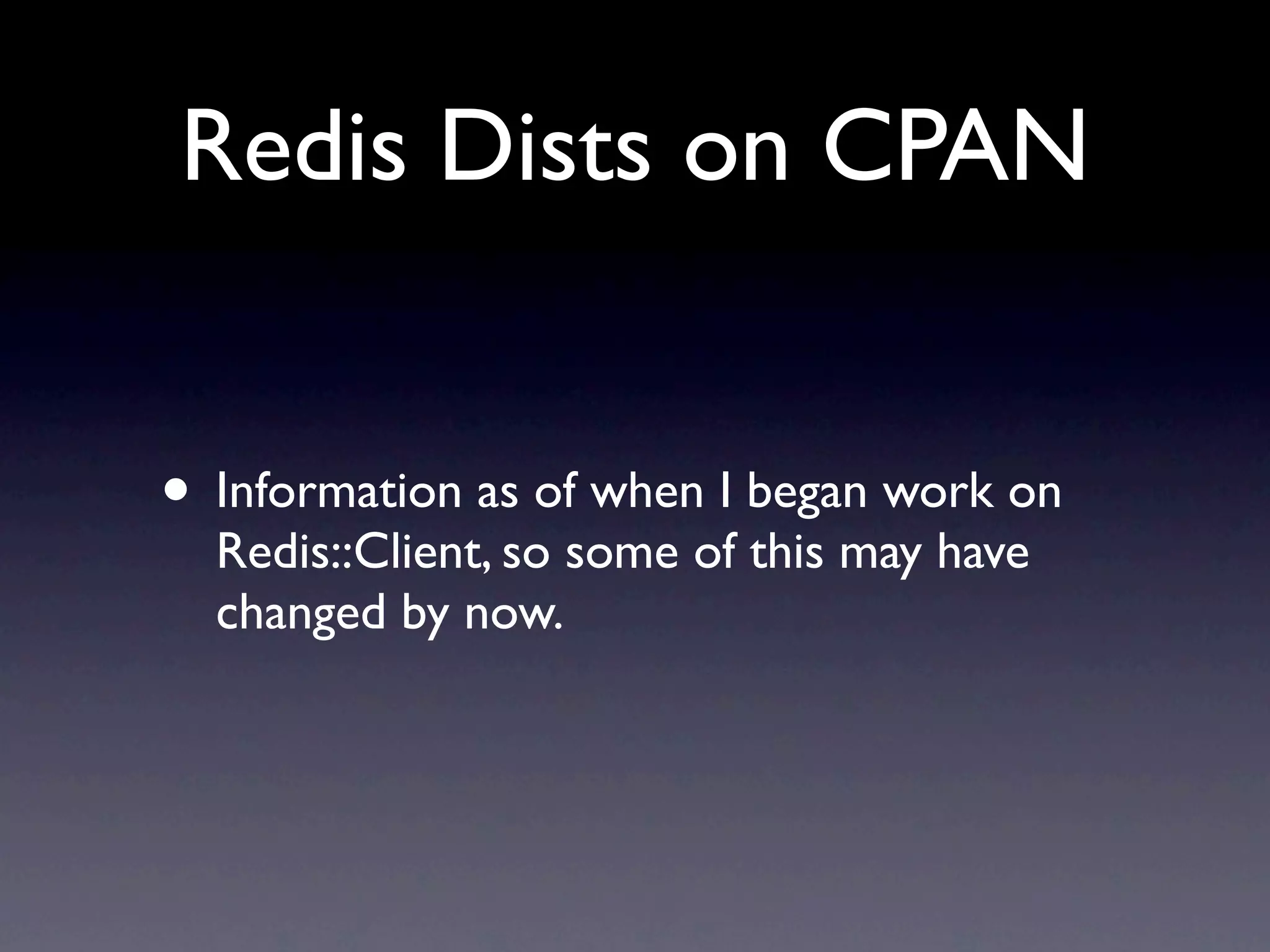 Redis Dists on CPAN

• Information as of when I began work on Redis::Client, so some of this may have changed by now.